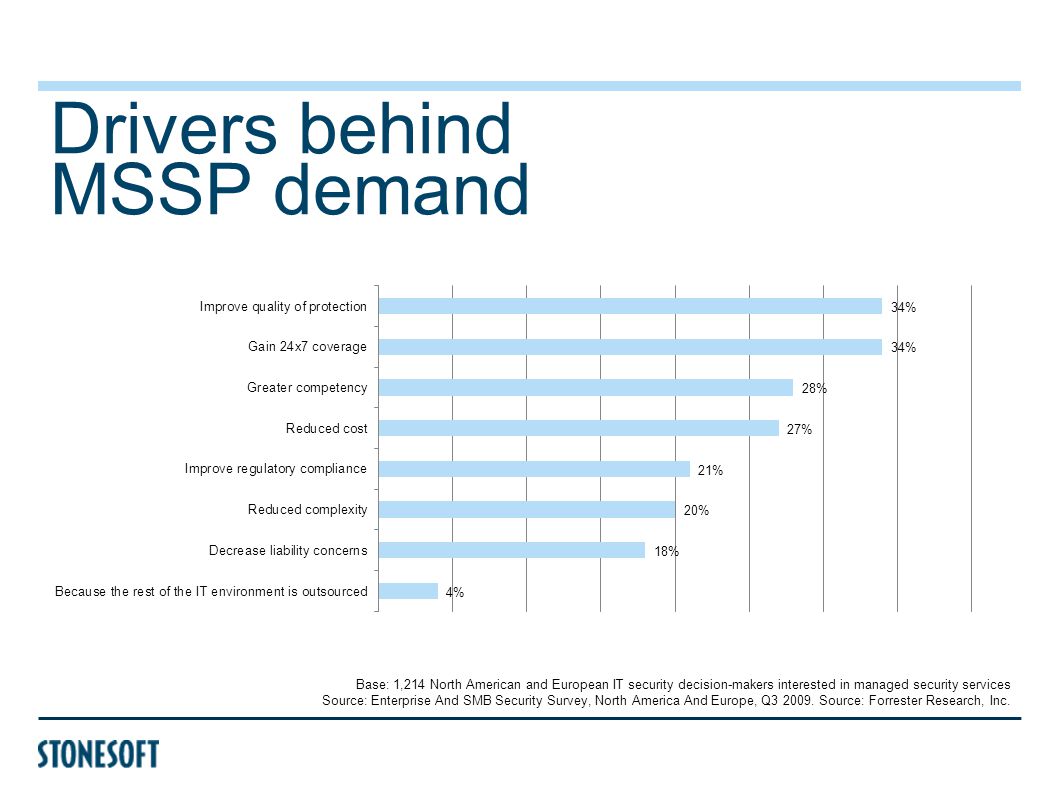 Drivers behind MSSP demand

Improve quality of protection 34%

Gain 24x7 coverage 34%

Greater competency 28%

Reduced cost 27%

Improve regulatory compliance 21%

Reduced complexity 20%

Decrease liability concerns 18%

Because the rest of the IT environment is outsourced 4%

Base: 1,214 North American and European IT security decision-makers interested in managed security services
Source: Enterprise And SMB Security Survey, North America And Europe, Q3 2009. Source: Forrester Research, Inc.

STONESOFT